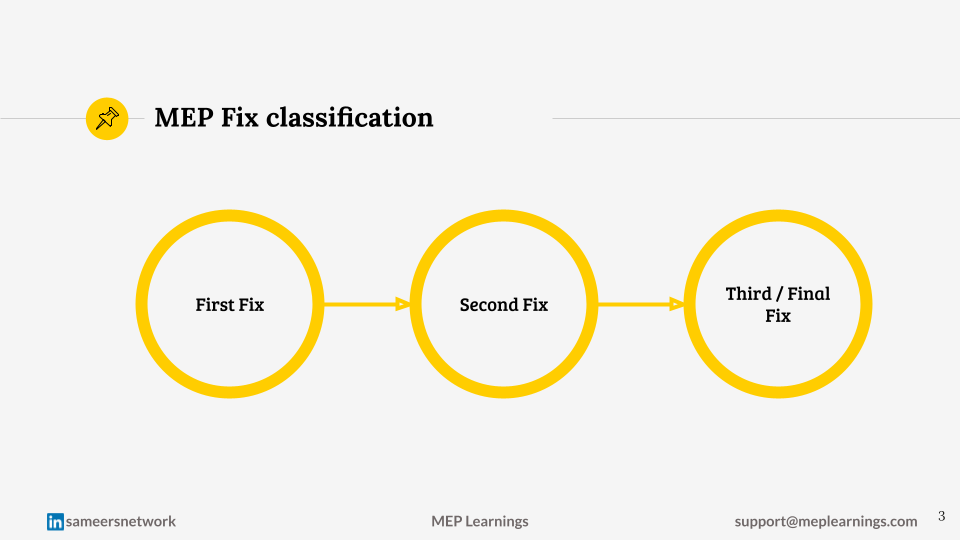 MEP Fix classification

First Fix

Second Fix

Third / Final Fix

in sameersnetwork

MEP Learnings

support@meplearnings.com

3